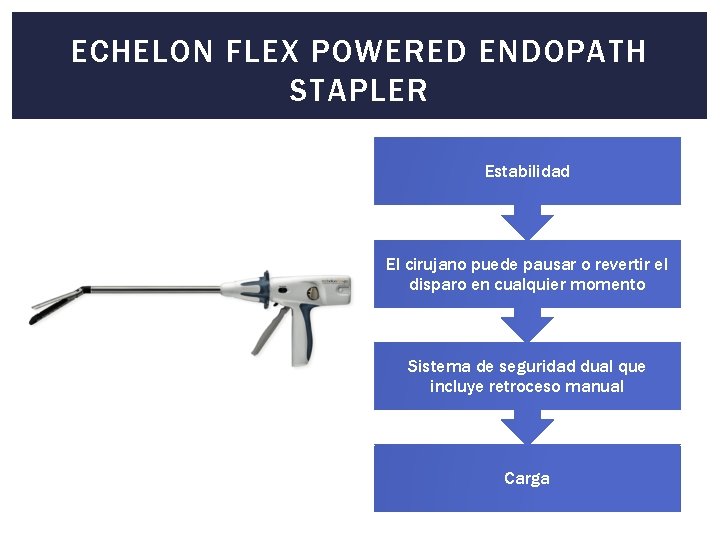 ECHELON FLEX POWERED ENDOPATH STAPLER

Estabilidad

El cirujano puede pausar o revertir el disparo en cualquier momento

Sistema de seguridad dual que incluye retroceso manual

Carga